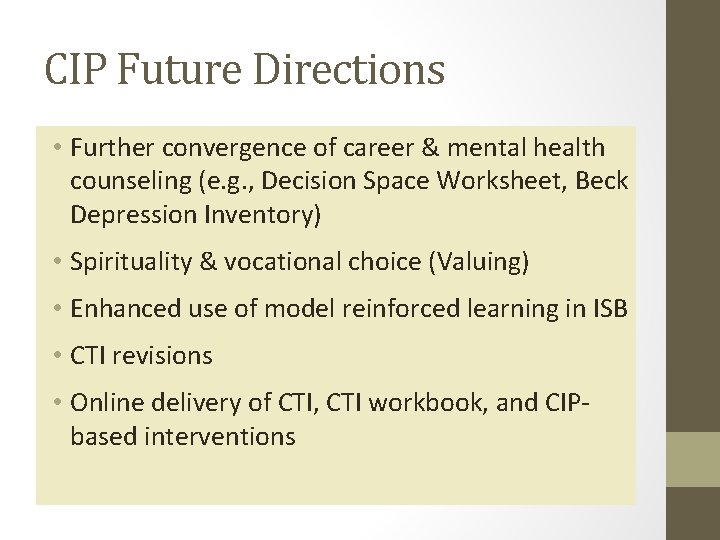 CIP Future Directions

• Further convergence of career & mental health counseling (e.g., Decision Space Worksheet, Beck Depression Inventory)

• Spirituality & vocational choice (Valuing)

• Enhanced use of model reinforced learning in ISB

• CTI revisions

• Online delivery of CTI, CTI workbook, and CIP-based interventions